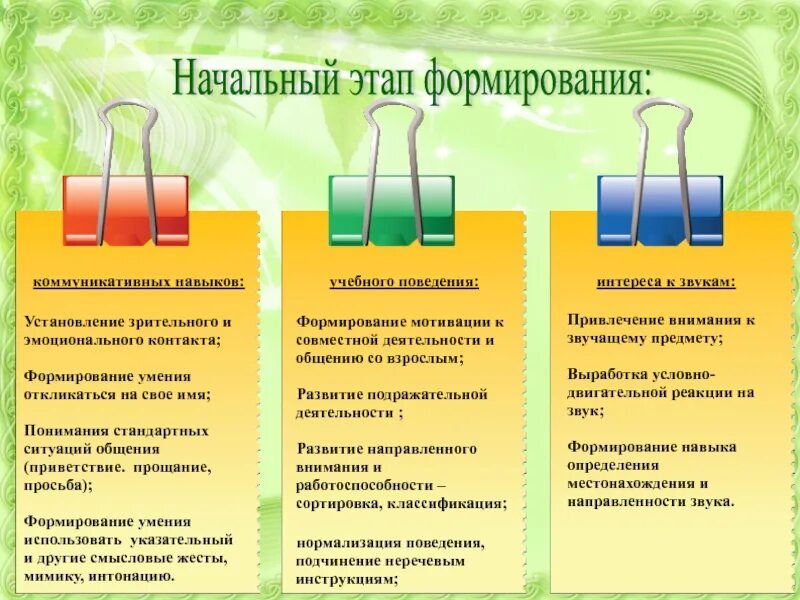 Начальный этап формирования:

коммуникативных навыков:

Установление зрительного и эмоционального контакта;

Формирование умения откликаться на свое имя;

Понимания стандартных ситуаций общения (приветствие. прощание, просьба);

Формирование умения использовать указательный и другие смысловые жесты, мимику, интонацию.

учебного поведения:

Формирование мотивации к совместной деятельности и общению со взрослым;

Развитие подражательной деятельности ;

Развитие направленного внимания и работоспособности – сортировка, классификация;

нормализация поведения, подчинение неречевым инструкциям;

интереса к звукам:

Привлечение внимания к звучащему предмету;

Выработка условно-двигательной реакции на звук;

Формирование навыка определения местонахождения и направленности звука.